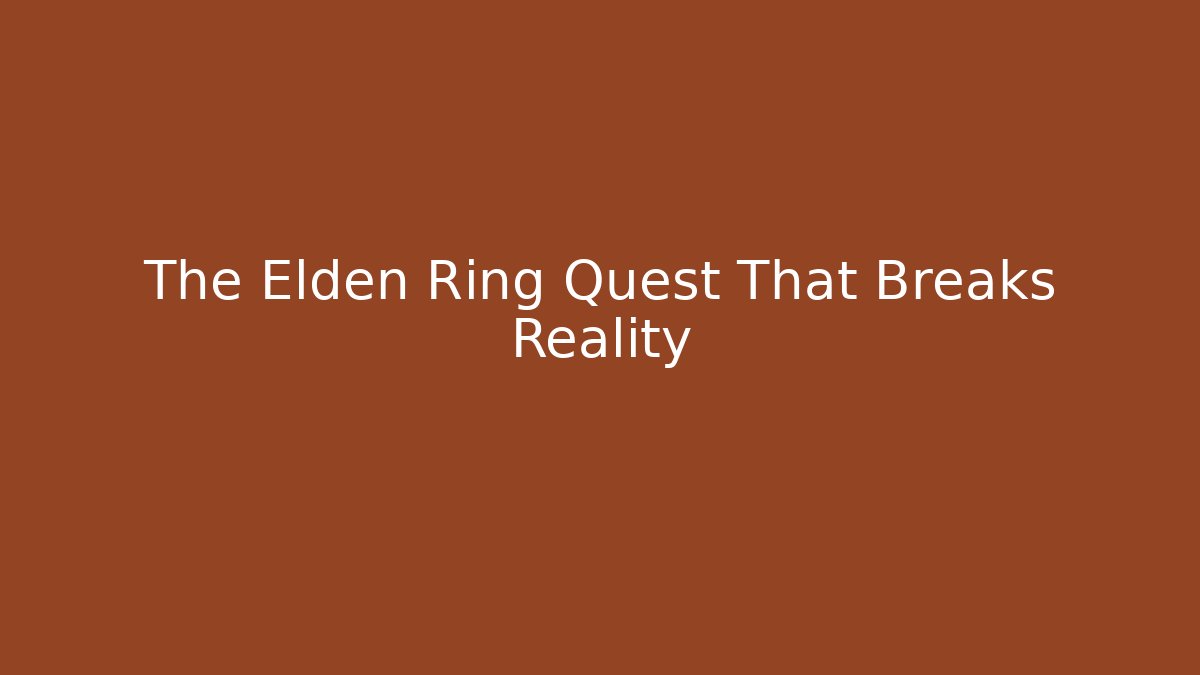 The Elden Ring Quest That Breaks Reality